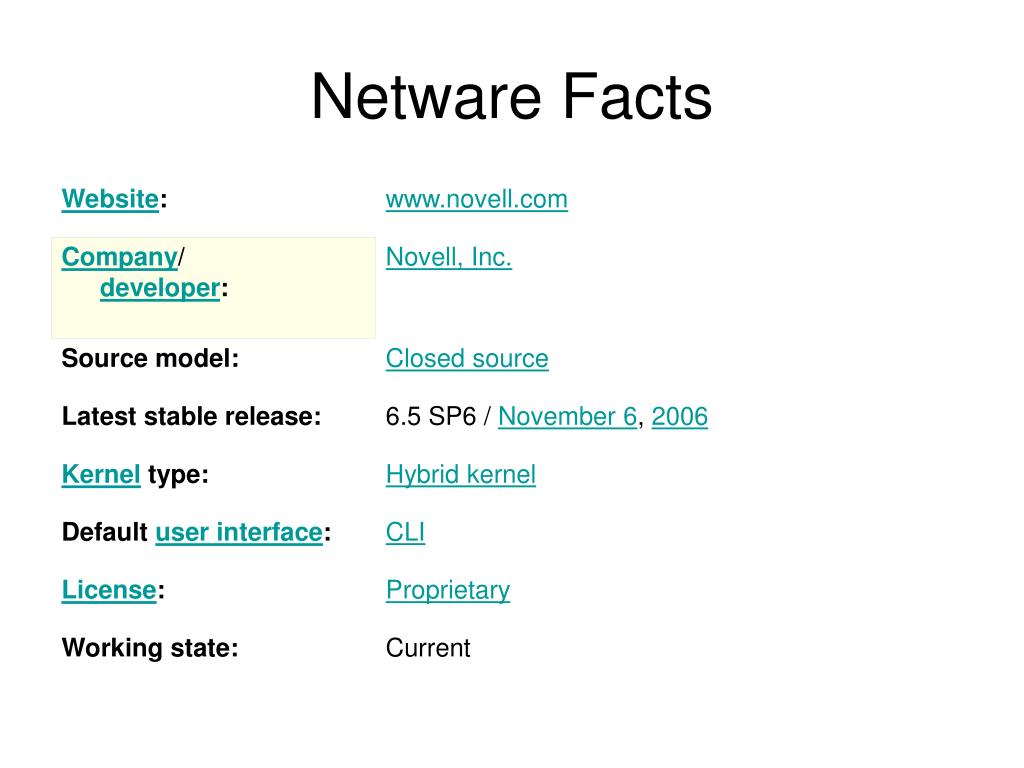 Netware Facts

| | |
|---|---|
| Website: | www.novell.com |
| Company/ developer: | Novell, Inc. |
| Source model: | Closed source |
| Latest stable release: | 6.5 SP6 / November 6, 2006 |
| Kernel type: | Hybrid kernel |
| Default user interface: | CLI |
| License: | Proprietary |
| Working state: | Current |